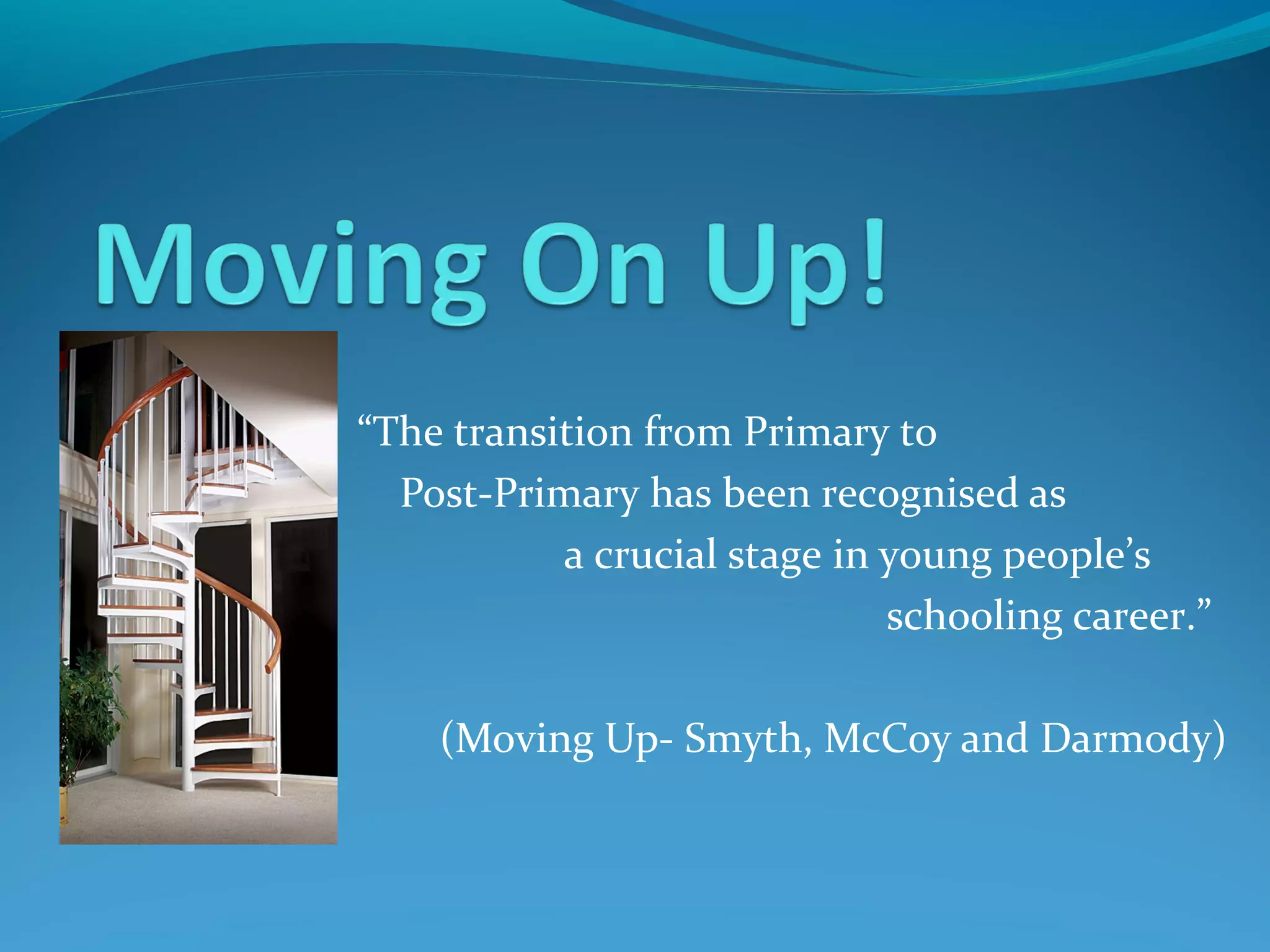 Moving On Up!

“The transition from Primary to Post-Primary has been recognised as a crucial stage in young people’s schooling career.”

(Moving Up- Smyth, McCoy and Darmody)